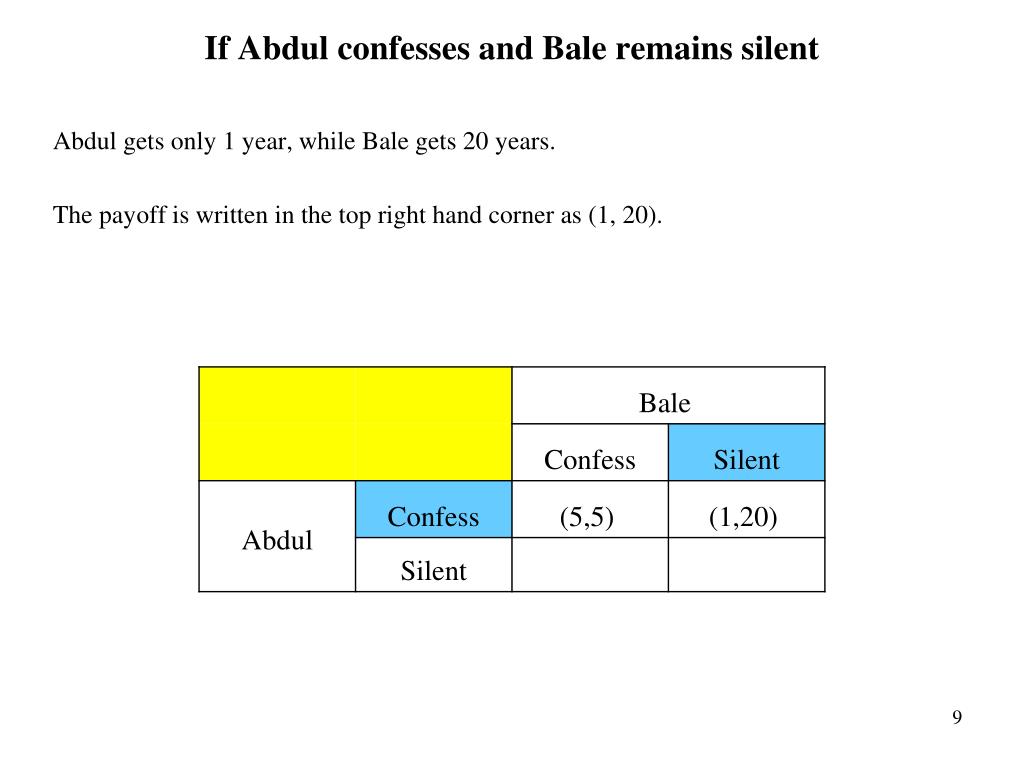 If Abdul confesses and Bale remains silent

Abdul gets only 1 year, while Bale gets 20 years.

The payoff is written in the top right hand corner as (1, 20).

| | | Bale | |
|---|---|---|---|
| | | Confess | Silent |
| Abdul | Confess | (5,5) | (1,20) |
| | Silent | | |

9